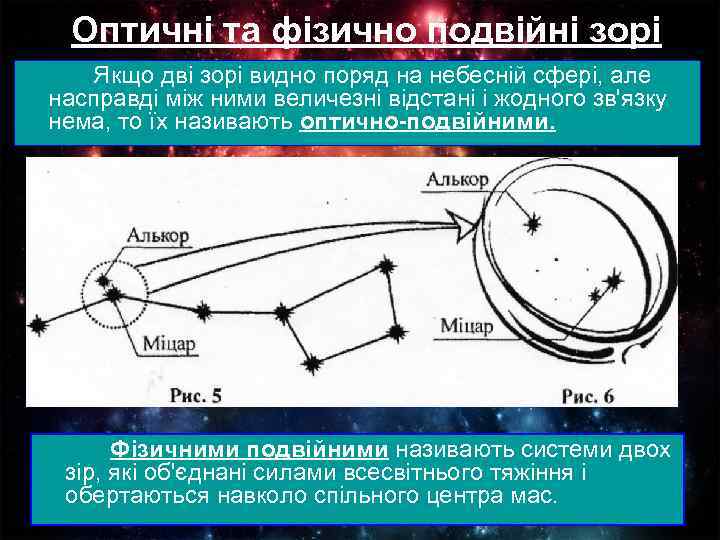 Оптичні та фізично подвійні зорі

Якщо дві зорі видно поряд на небесній сфері, але насправді між ними величезні відстані і жодного зв'язку нема, то їх називають оптично-подвійними.

Алькор

Міцар

Рис. 5

Алькор

Міцар

Рис. 6

Фізичними подвійними називають системи двох зір, які об'єднані силами всесвітнього тяжіння і обертаються навколо спільного центра мас.